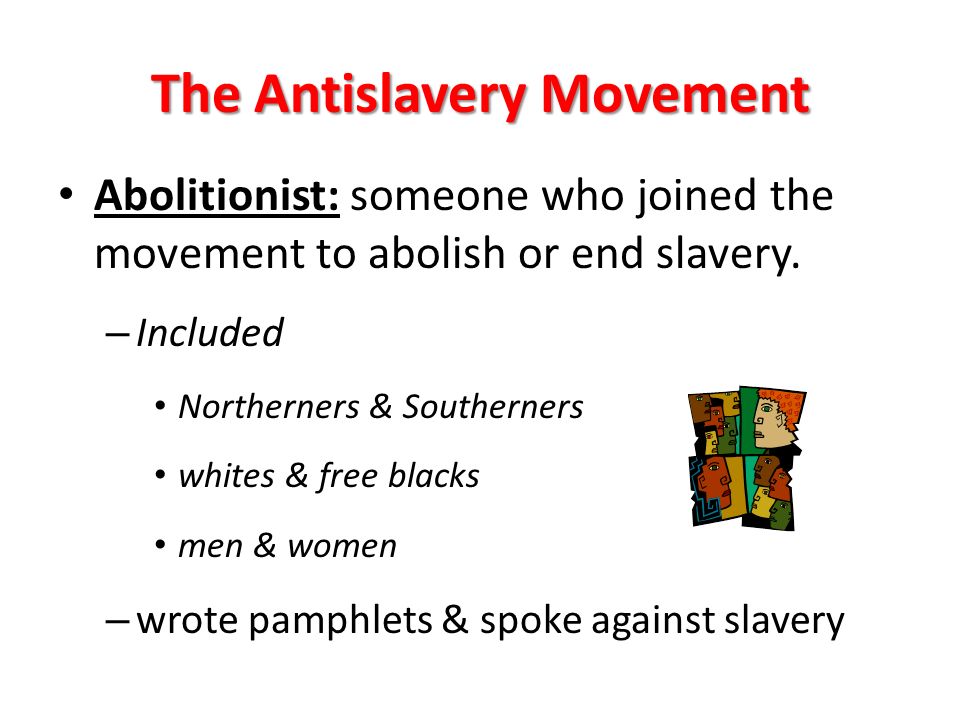 The Antislavery Movement

• Abolitionist: someone who joined the movement to abolish or end slavery.

– Included

• Northerners & Southerners

• whites & free blacks

• men & women

– wrote pamphlets & spoke against slavery